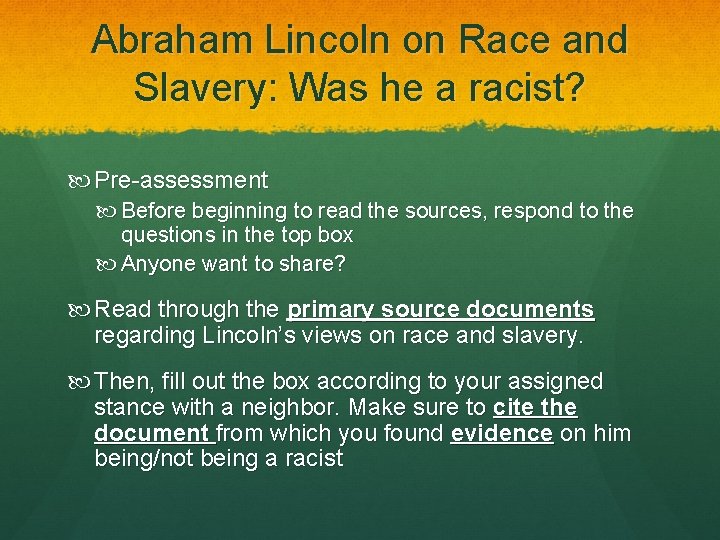 Abraham Lincoln on Race and Slavery: Was he a racist?

Pre-assessment

Before beginning to read the sources, respond to the questions in the top box

Anyone want to share?

Read through the primary source documents regarding Lincoln's views on race and slavery.

Then, fill out the box according to your assigned stance with a neighbor. Make sure to cite the document from which you found evidence on him being/not being a racist